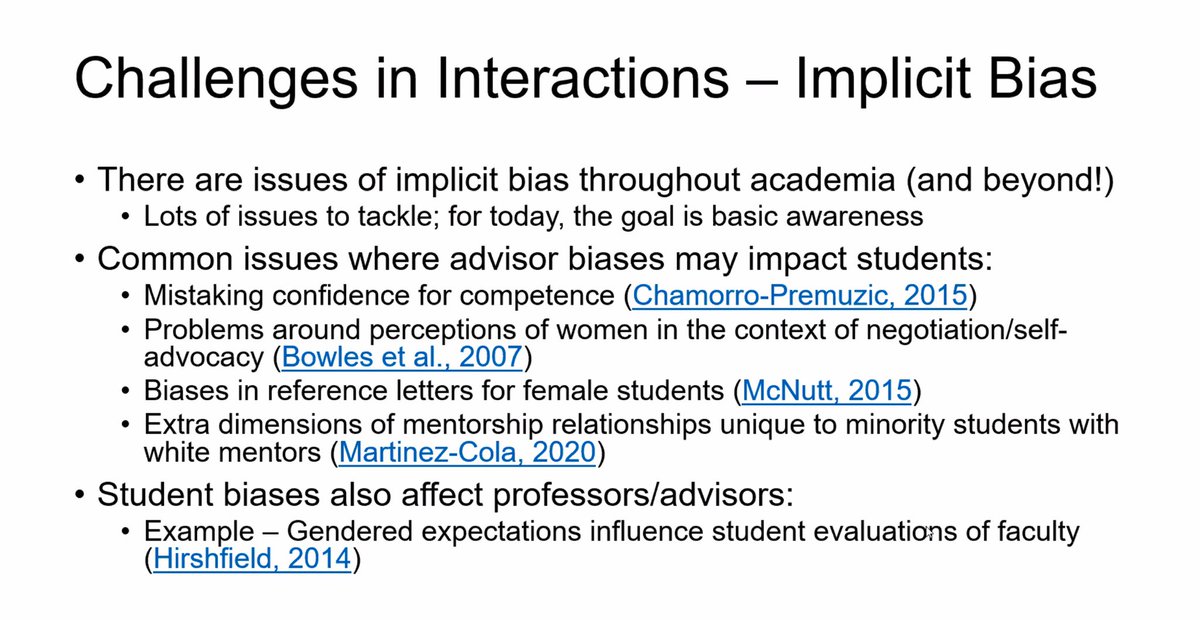 Challenges in Interactions – Implicit Bias

• There are issues of implicit bias throughout academia (and beyond!)
  • Lots of issues to tackle; for today, the goal is basic awareness
• Common issues where advisor biases may impact students:
  • Mistaking confidence for competence (Chamorro-Premuzic, 2015)
  • Problems around perceptions of women in the context of negotiation/self-advocacy (Bowles et al., 2007)
  • Biases in reference letters for female students (McNutt, 2015)
  • Extra dimensions of mentorship relationships unique to minority students with white mentors (Martinez-Cola, 2020)
• Student biases also affect professors/advisors:
  • Example – Gendered expectations influence student evaluations of faculty (Hirshfield, 2014)